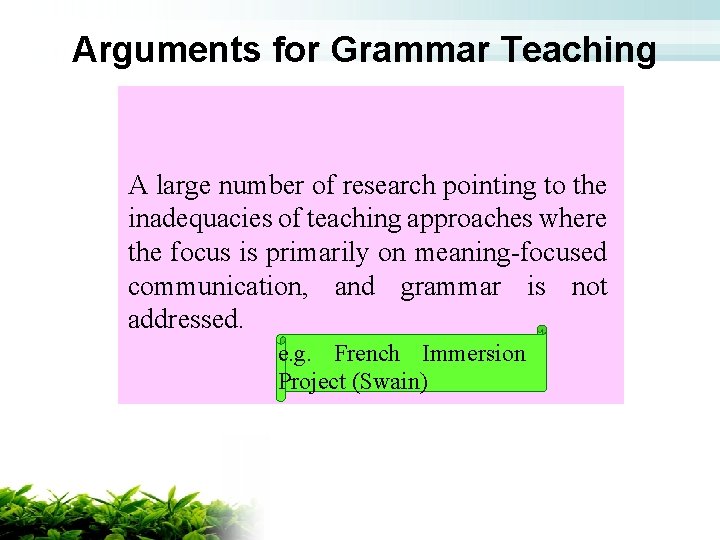 Arguments for Grammar Teaching

A large number of research pointing to the inadequacies of teaching approaches where the focus is primarily on meaning-focused communication, and grammar is not addressed.

e.g. French Immersion Project (Swain)